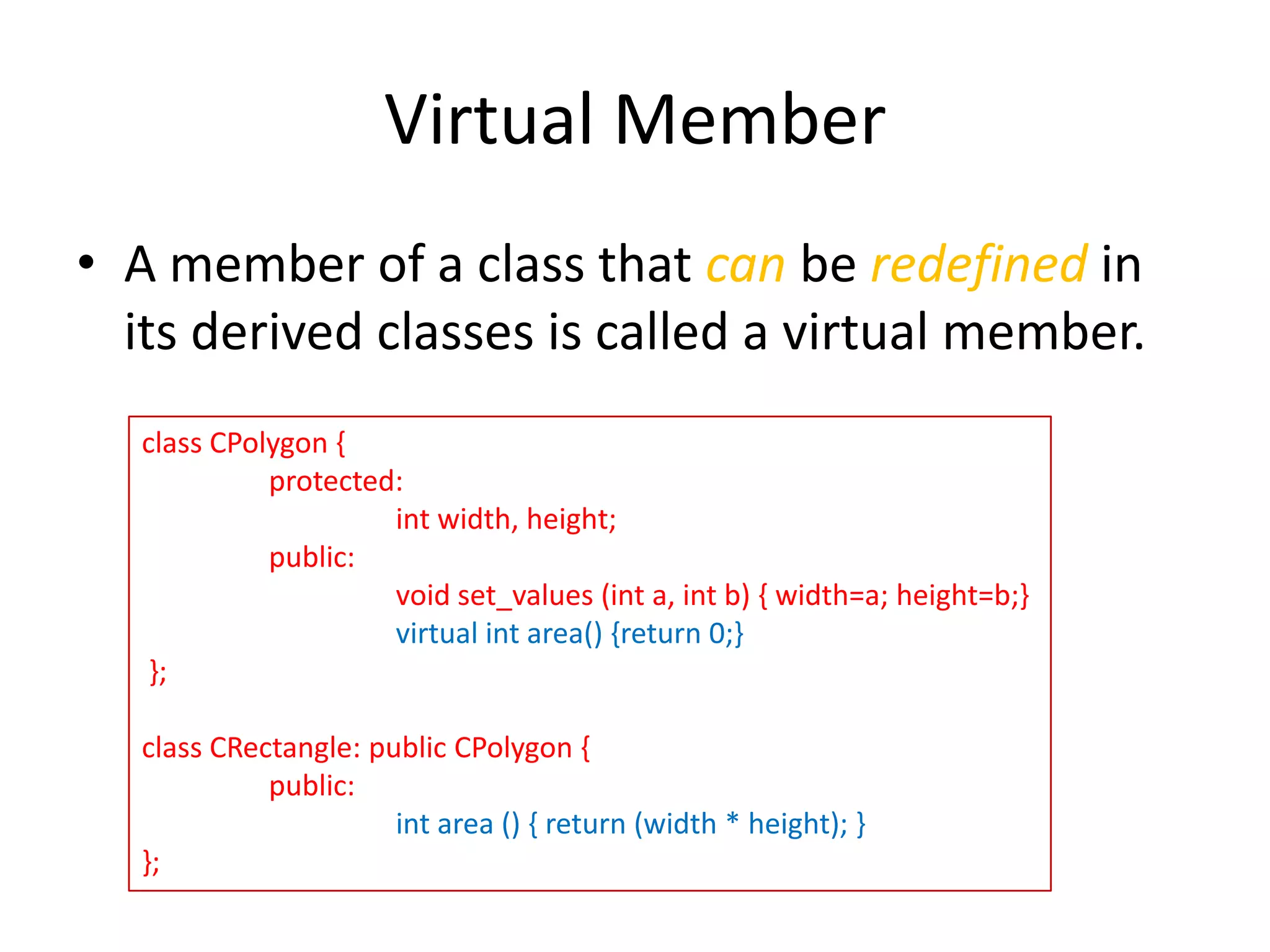 Virtual Member

• A member of a class that can be redefined in its derived classes is called a virtual member.

class CPolygon {
protected:
int width, height;
public:
void set_values (int a, int b) { width=a; height=b;}
virtual int area() {return 0;}
};

class CRectangle: public CPolygon {
public:
int area () { return (width * height); }
};